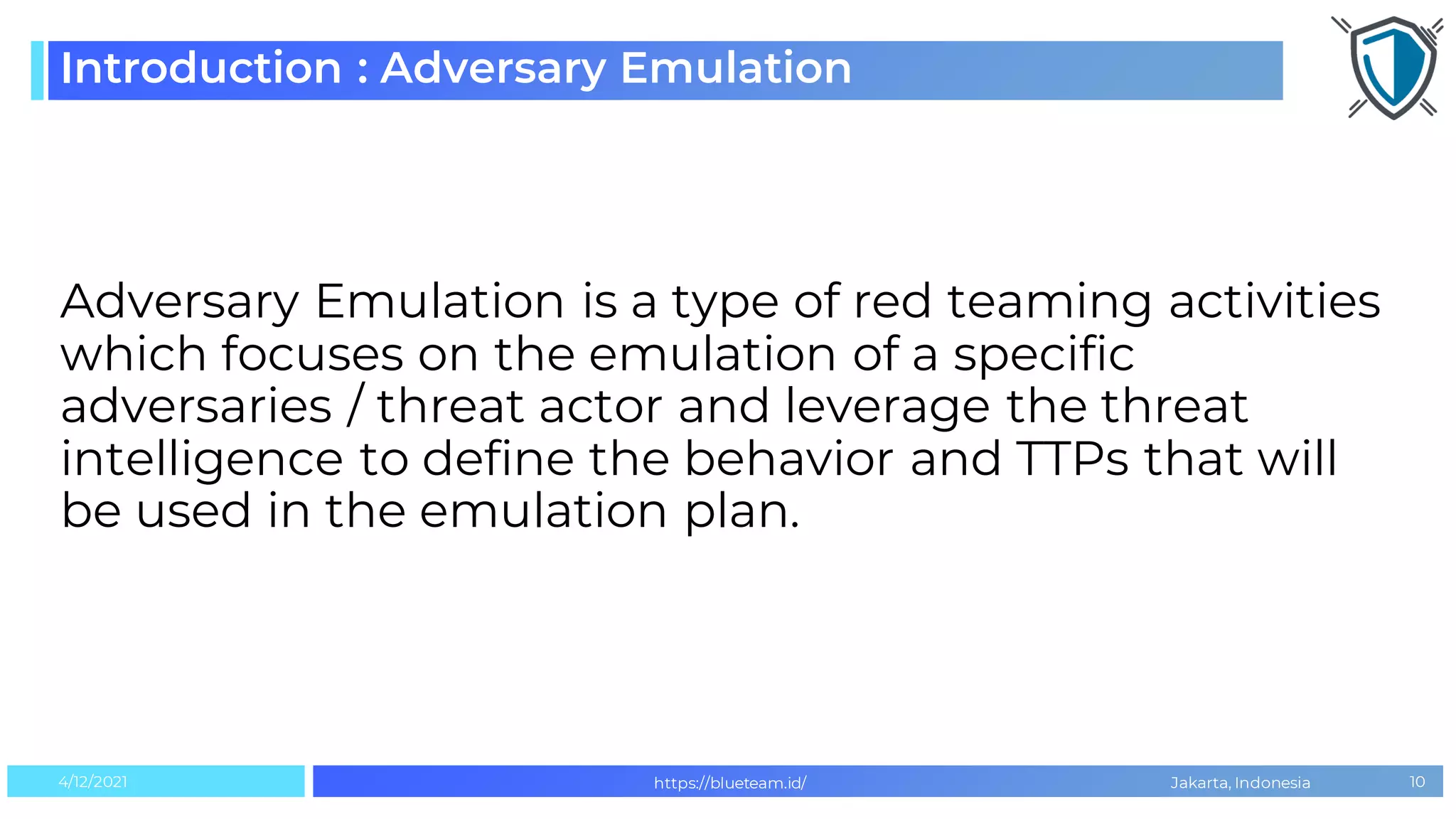 Introduction : Adversary Emulation

Adversary Emulation is a type of red teaming activities which focuses on the emulation of a specific adversaries / threat actor and leverage the threat intelligence to define the behavior and TTPs that will be used in the emulation plan.

4/12/2021

https://blueteam.id/

Jakarta, Indonesia

10